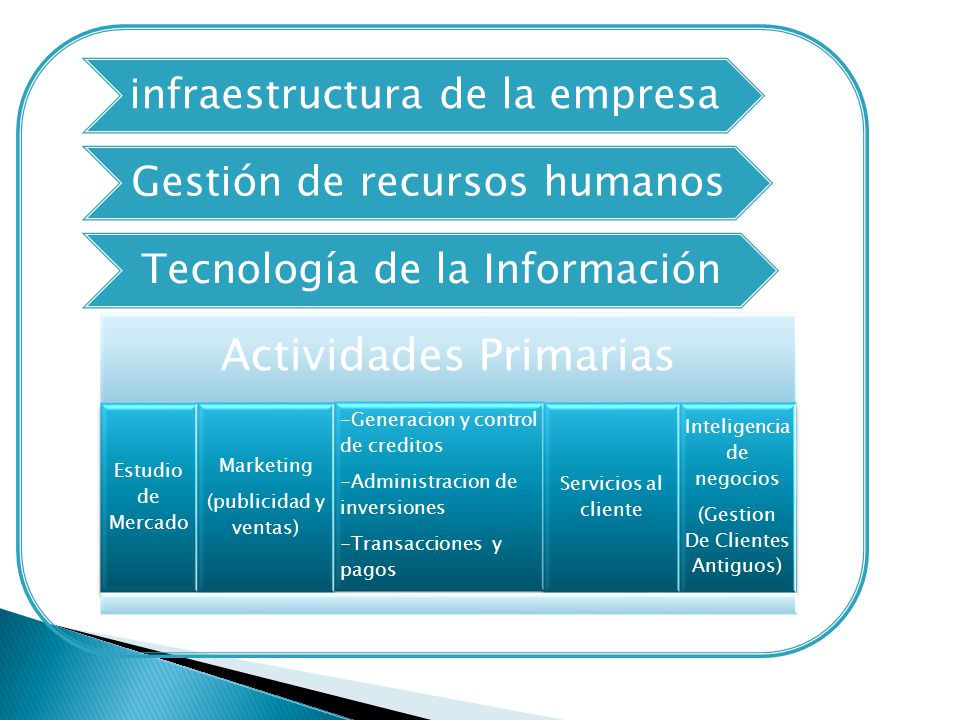 infraestructura de la empresa

Gestión de recursos humanos

Tecnología de la Información

Actividades Primarias

Estudio de Mercado

Marketing

(publicidad y ventas)

-Generacion y control de creditos

-Administracion de inversiones

-Transacciones y pagos

Servicios al cliente

Inteligencia de negocios

(Gestion De Clientes Antiguos)